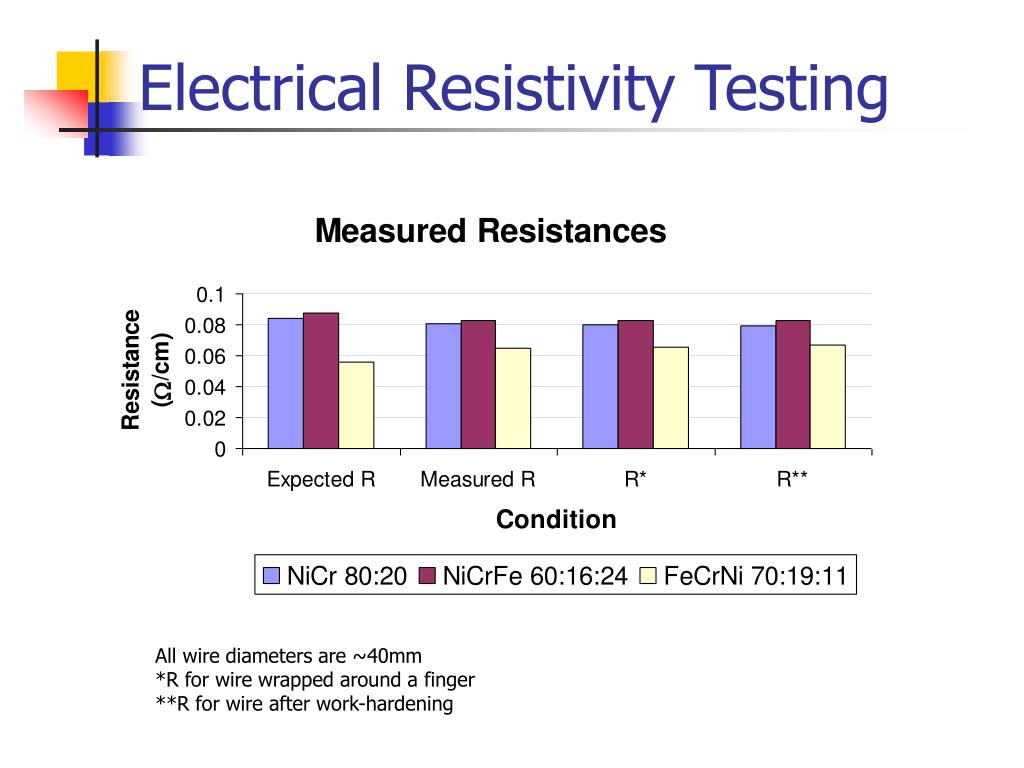 Electrical Resistivity Testing

Measured Resistances

Resistance ($\Omega$/cm)

0.1
0.08
0.06
0.04
0.02
0

Expected R
Measured R
R*
R**

Condition

NiCr 80:20
NiCrFe 60:16:24
FeCrNi 70:19:11

All wire diameters are ~40mm
*R for wire wrapped around a finger
**R for wire after work-hardening